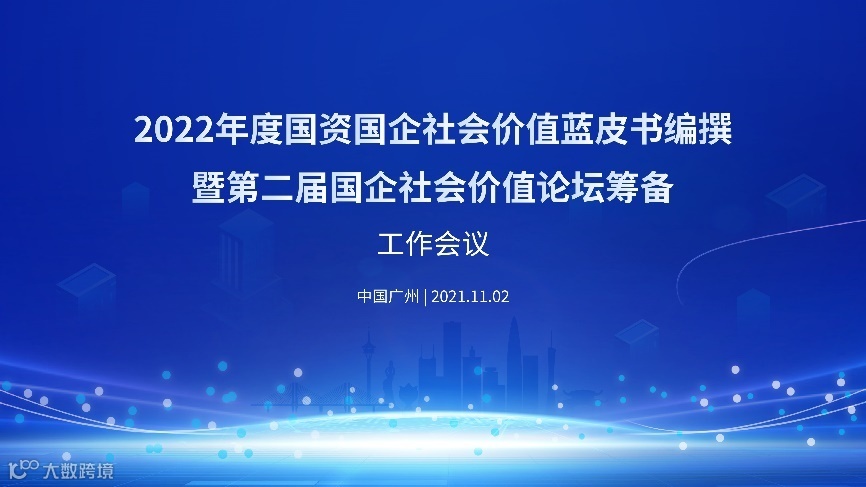 2022年度国资国企社会价值蓝皮书编撰
暨第二届国企社会价值论坛筹备
工作会议

中国广州 | 2021.11.02

大数跨境